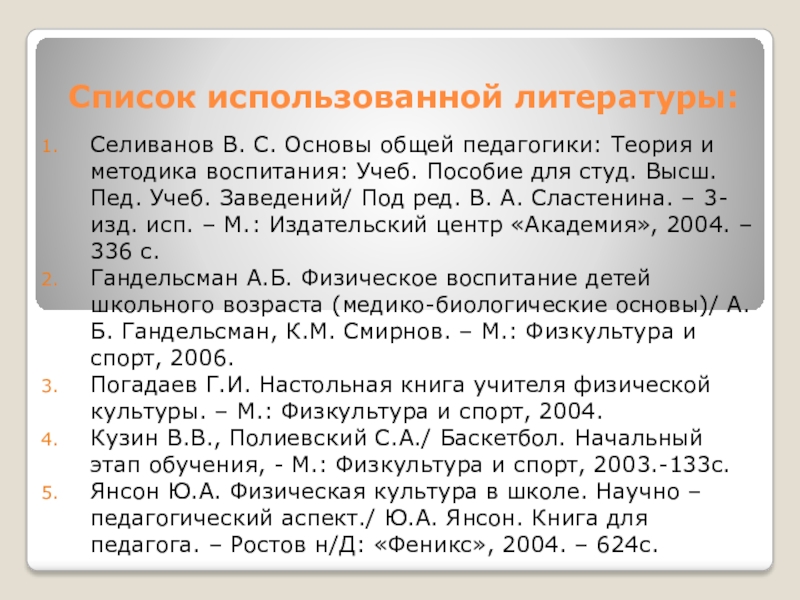 Список использованной литературы:

1. Селиванов В. С. Основы общей педагогики: Теория и методика воспитания: Учеб. Пособие для студ. Высш. Пед. Учеб. Заведений/ Под ред. В. А. Сластенина. – 3-изд. исп. – М.: Издательский центр «Академия», 2004. – 336 с.
2. Гандельсман А.Б. Физическое воспитание детей школьного возраста (медико-биологические основы)/ А. Б. Гандельсман, К.М. Смирнов. – М.: Физкультура и спорт, 2006.
3. Погадаев Г.И. Настольная книга учителя физической культуры. – М.: Физкультура и спорт, 2004.
4. Кузин В.В., Полиевский С.А./ Баскетбол. Начальный этап обучения, - М.: Физкультура и спорт, 2003.-133с.
5. Янсон Ю.А. Физическая культура в школе. Научно – педагогический аспект./ Ю.А. Янсон. Книга для педагога. – Ростов н/Д: «Феникс», 2004. – 624с.